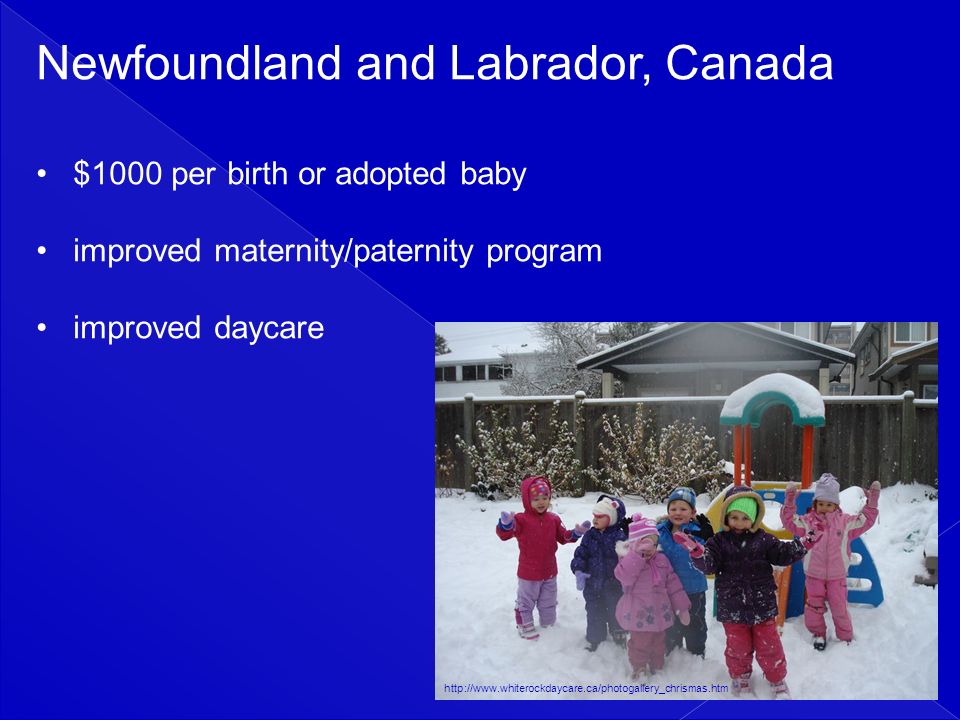 Newfoundland and Labrador, Canada

• \$1000 per birth or adopted baby

• improved maternity/paternity program

• improved daycare

http://www.whiterockdaycare.ca/photogallery_chrismas.htm